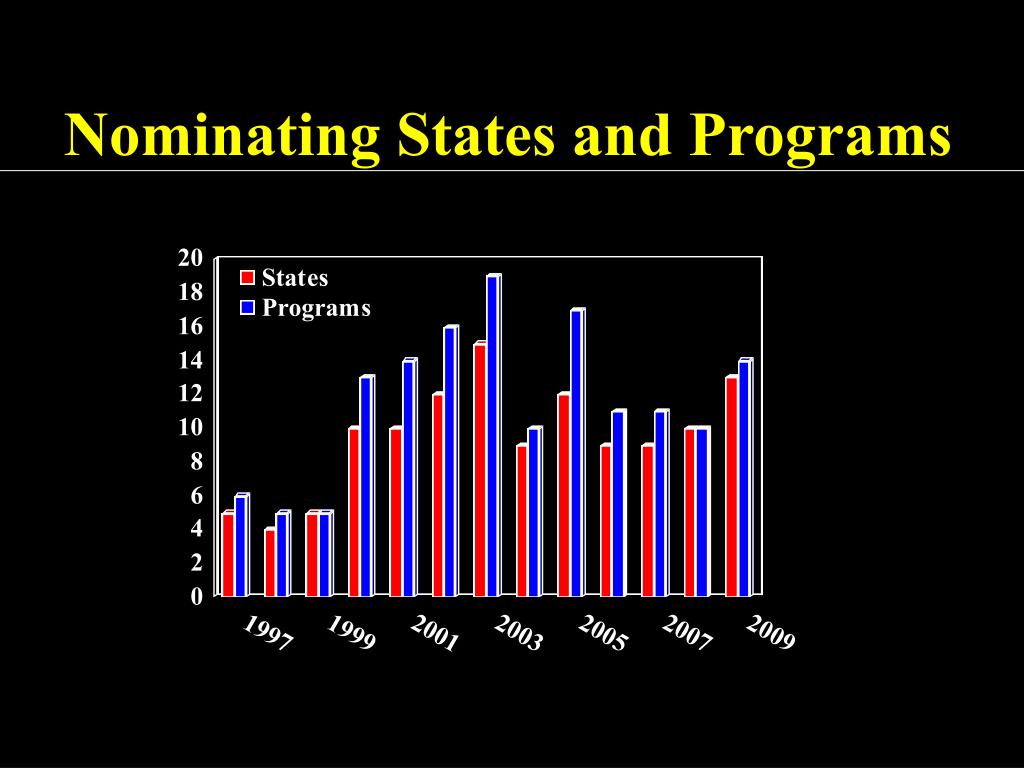 Nominating States and Programs

20
18
16
14
12
10
8
6
4
2
0

States
Programs

1997
1999
2001
2003
2005
2007
2009